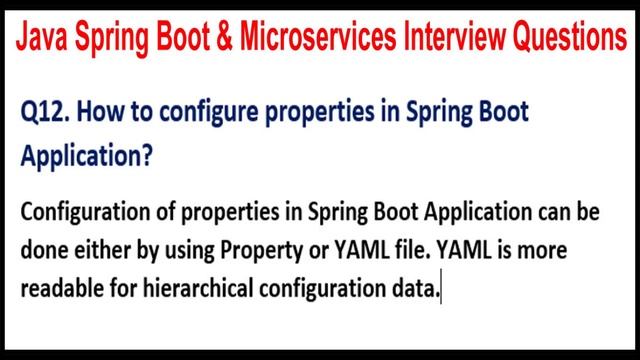 Java Spring Boot & Microservices Interview Questions

Q12. How to configure properties in Spring Boot Application?

Configuration of properties in Spring Boot Application can be done either by using Property or YAML file. YAML is more readable for hierarchical configuration data.